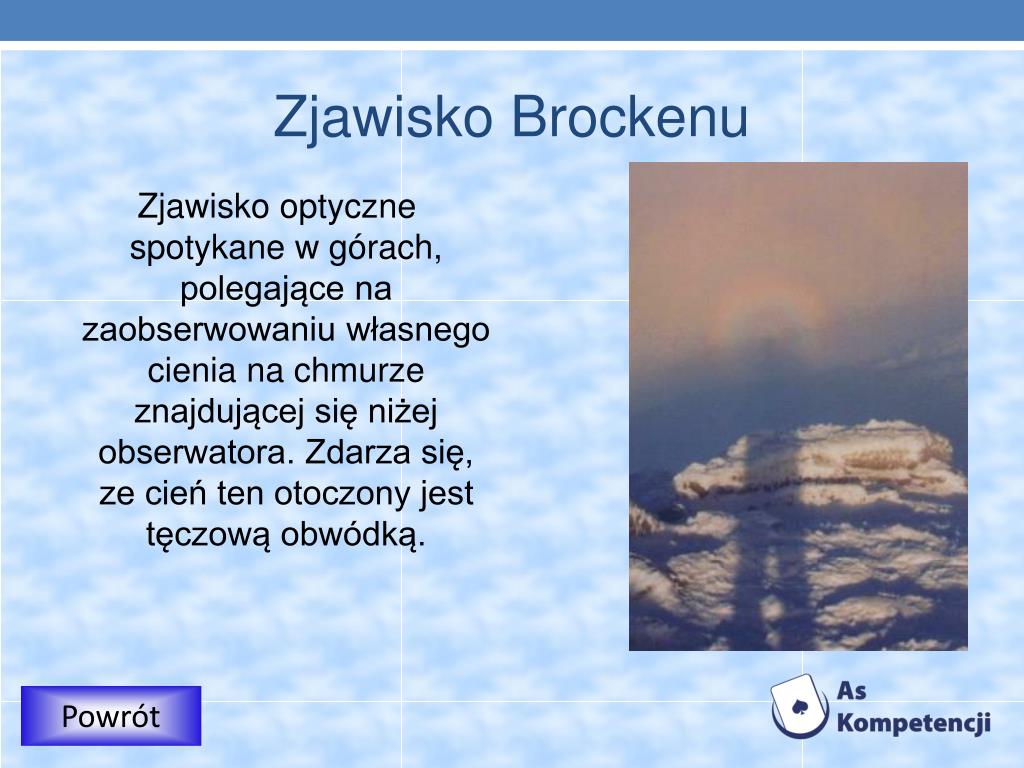 Zjawisko Brockenu

Zjawisko optyczne spotykane w górach, polegające na zaobserwowaniu własnego cienia na chmurze znajdującej się niżej obserwatora. Zdarza się, ze cień ten otoczony jest tęczową obwódką.

Powrót

As Kompetencji